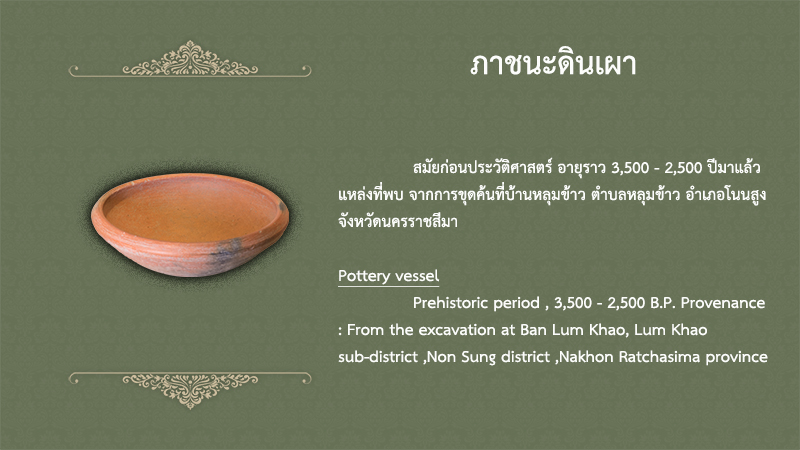 ภาชนะดินเผา

สมัยก่อนประวัติศาสตร์ อายุราว 3,500 - 2,500 ปีมาแล้ว แหล่งที่พบ จากการขุดค้นที่บ้านหลุมข้าว ตำบลหลุมข้าว อำเภอโนนสูง จังหวัดนครราชสีมา

Pottery vessel

Prehistoric period , 3,500 - 2,500 B.P. Provenance : From the excavation at Ban Lum Khao, Lum Khao sub-district ,Non Sung district ,Nakhon Ratchasima province